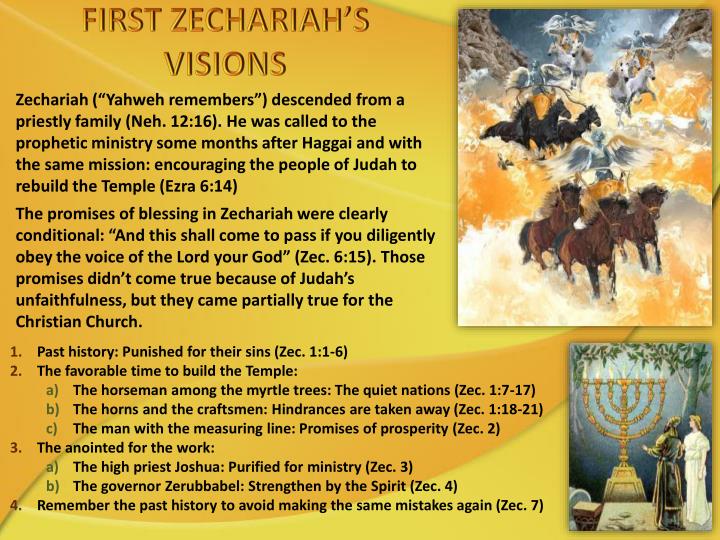 FIRST ZECHARIAH'S VISIONS

Zechariah ("Yahweh remembers") descended from a priestly family (Neh. 12:16). He was called to the prophetic ministry some months after Haggai and with the same mission: encouraging the people of Judah to rebuild the Temple (Ezra 6:14)

The promises of blessing in Zechariah were clearly conditional: "And this shall come to pass if you diligently obey the voice of the Lord your God" (Zec. 6:15). Those promises didn't come true because of Judah's unfaithfulness, but they came partially true for the Christian Church.

1. Past history: Punished for their sins (Zec. 1:1-6)
2. The favorable time to build the Temple:
a) The horseman among the myrtle trees: The quiet nations (Zec. 1:7-17)
b) The horns and the craftsmen: Hindrances are taken away (Zec. 1:18-21)
c) The man with the measuring line: Promises of prosperity (Zec. 2)
3. The anointed for the work:
a) The high priest Joshua: Purified for ministry (Zec. 3)
b) The governor Zerubbabel: Strengthen by the Spirit (Zec. 4)
4. Remember the past history to avoid making the same mistakes again (Zec. 7)